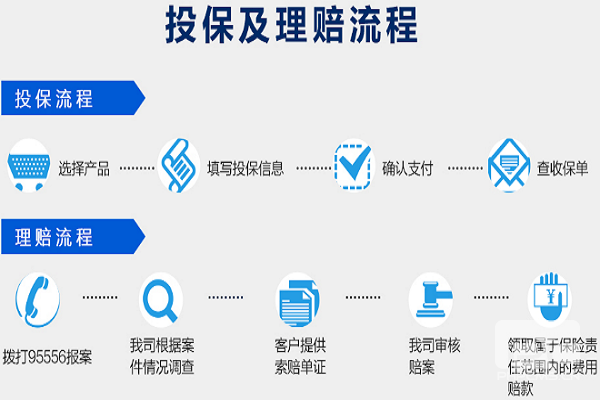 投保及理赔流程

投保流程

选择产品

填写投保信息

确认支付

查收保单

理赔流程

拨打95556报案

我司根据案件情况调查

客户提供索赔单证

我司审核赔案

领取属于保险责任范围内的费用赔款